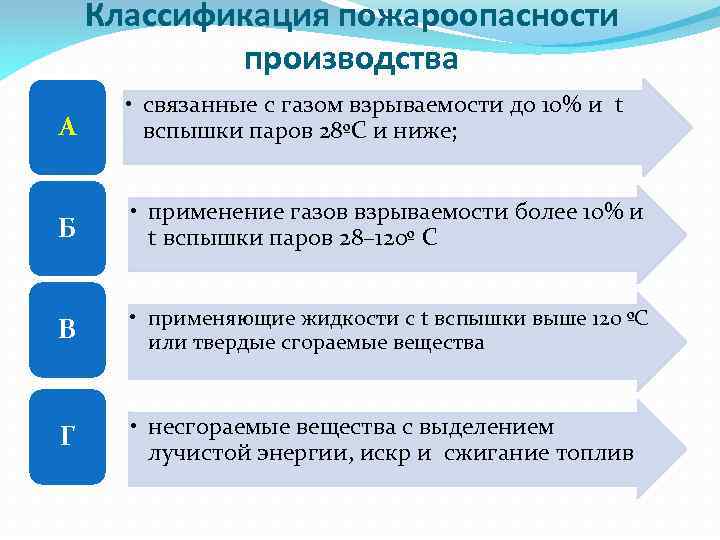 Классификация пожароопасности производства

А

• связанные с газом взрываемости до 10% и t вспышки паров 28ºС и ниже;

Б

• применение газов взрываемости более 10% и t вспышки паров 28–120º С

В

• применяющие жидкости с t вспышки выше 120 ºС или твердые сгораемые вещества

Г

• несгораемые вещества с выделением лучистой энергии, искр и сжигание топлив